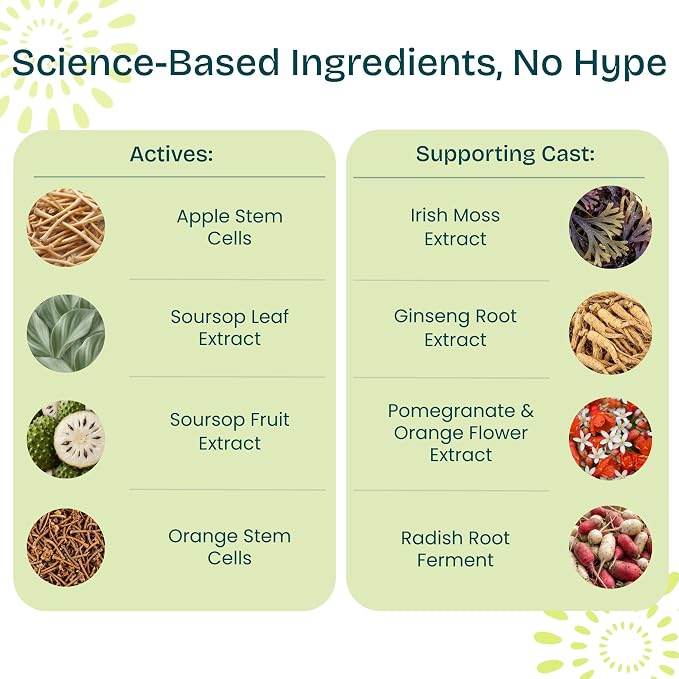 Science-Based Ingredients, No Hype

Actives:

Apple Stem Cells

Soursop Leaf Extract

Soursop Fruit Extract

Orange Stem Cells

Supporting Cast:

Irish Moss Extract

Ginseng Root Extract

Pomegranate & Orange Flower Extract

Radish Root Ferment